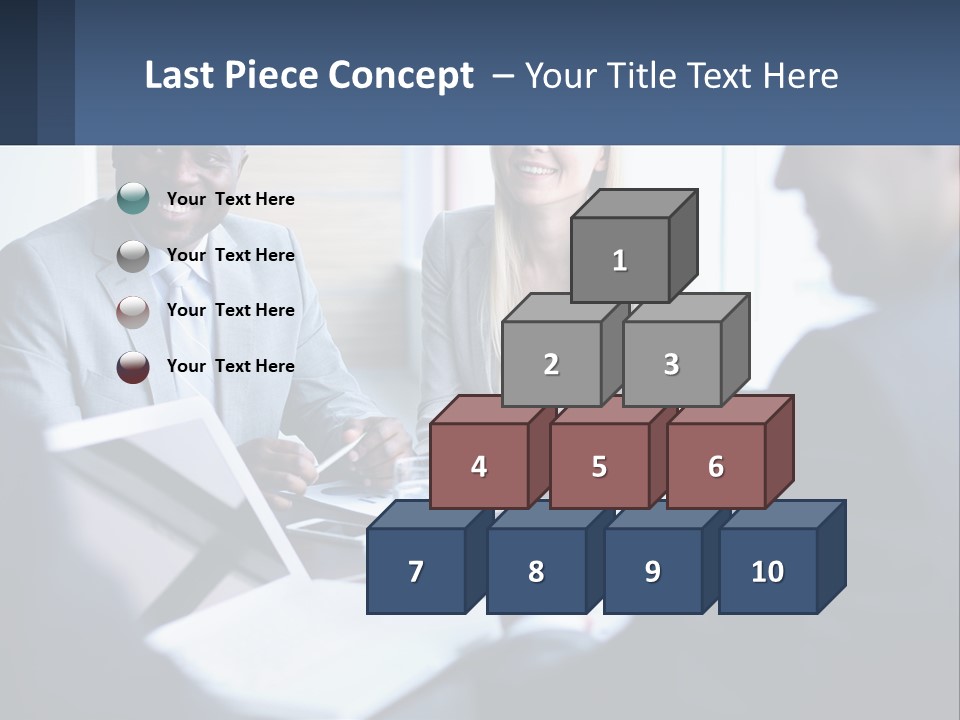 Last Piece Concept – Your Title Text Here

Your Text Here

Your Text Here

Your Text Here

Your Text Here

1

2 3

4 5 6

7 8 9 10